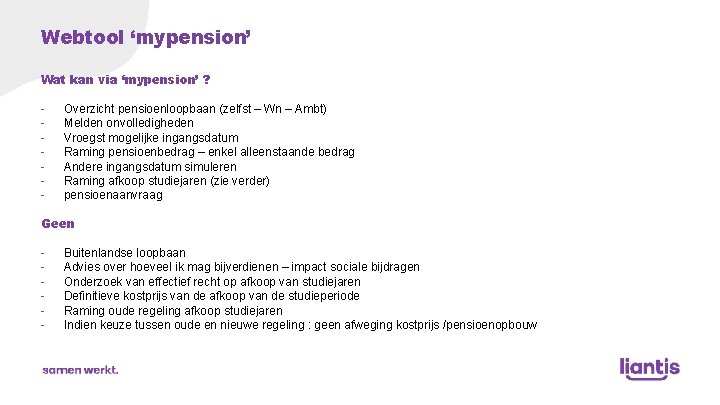 Webtool ‘mypension’

Wat kan via ‘mypension’ ?

- Overzicht pensioenloopbaan (zelfst – Wn – Ambt)
- Melden onvolledigheden
- Vroegst mogelijke ingangsdatum
- Raming pensioenbedrag – enkel alleenstaande bedrag
- Andere ingangsdatum simuleren
- Raming afkoop studiejaren (zie verder)
- pensioenaanvraag

Geen

- Buitenlandse loopbaan
- Advies over hoeveel ik mag bijverdienen – impact sociale bijdragen
- Onderzoek van effectief recht op afkoop van studiejaren
- Definitieve kostprijs van de afkoop van de studieperiode
- Raming oude regeling afkoop studiejaren
- Indien keuze tussen oude en nieuwe regeling : geen afweging kostprijs /pensioenopbouw

samen werkt.

liantis